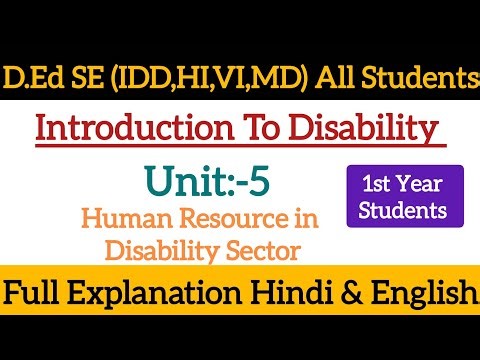 D.Ed SE (IDD,HI,VI,MD) All Students

Introduction To Disability

Unit:-5

Human Resource in Disability Sector

1st Year Students

Full Explanation Hindi & English